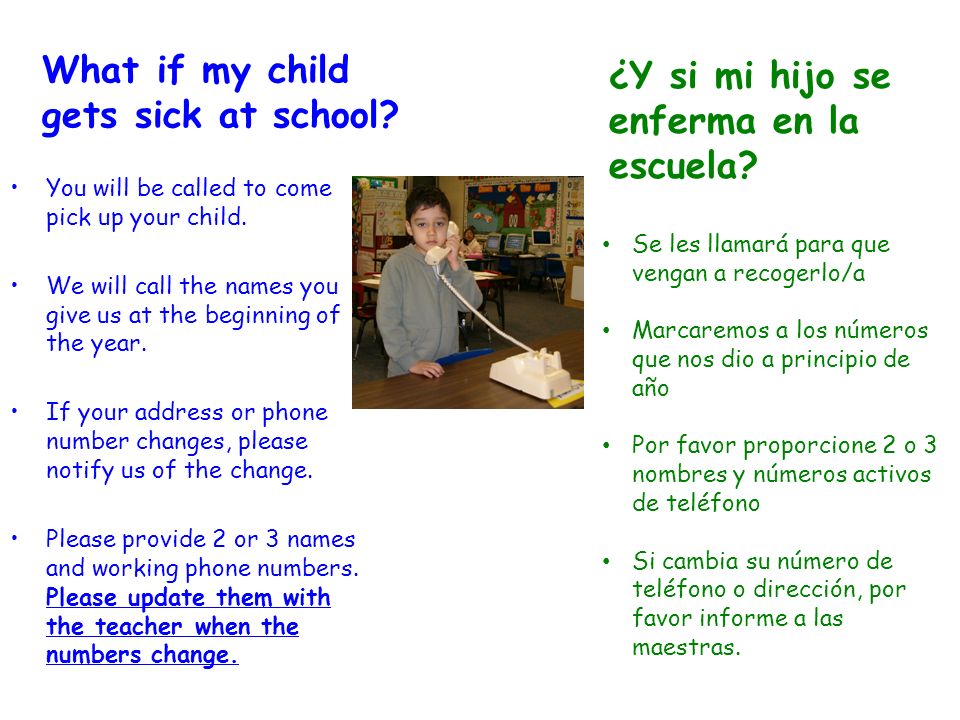 What if my child gets sick at school?

• You will be called to come pick up your child.

• We will call the names you give us at the beginning of the year.

• If your address or phone number changes, please notify us of the change.

• Please provide 2 or 3 names and working phone numbers. Please update them with the teacher when the numbers change.

¿Y si mi hijo se enferma en la escuela?

• Se les llamará para que vengan a recogerlo/a

• Marcaremos a los números que nos dio a principio de año

• Por favor proporcione 2 o 3 nombres y números activos de teléfono

• Si cambia su número de teléfono o dirección, por favor informe a las maestras.